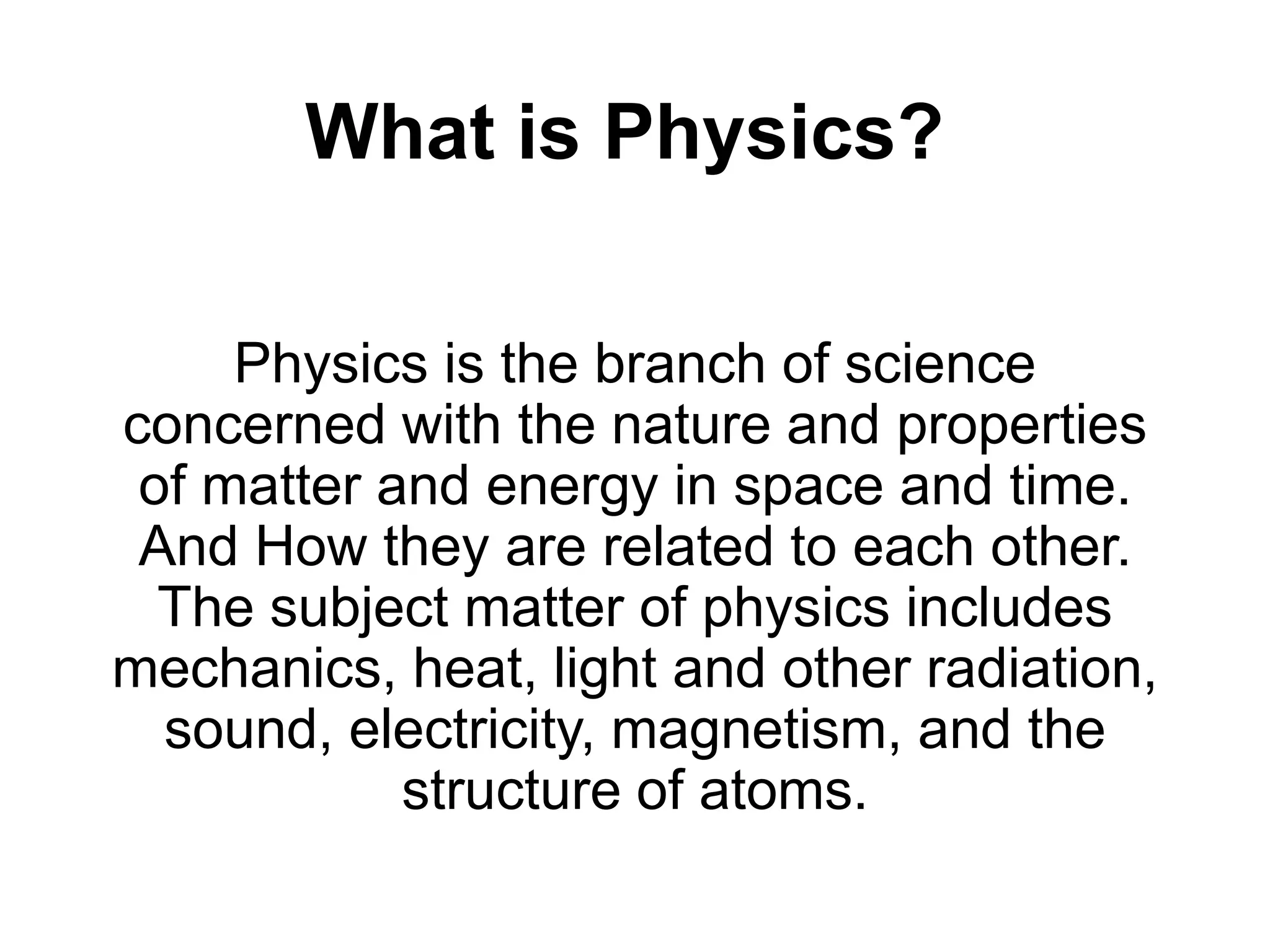 What is Physics?

Physics is the branch of science concerned with the nature and properties of matter and energy in space and time. And How they are related to each other. The subject matter of physics includes mechanics, heat, light and other radiation, sound, electricity, magnetism, and the structure of atoms.